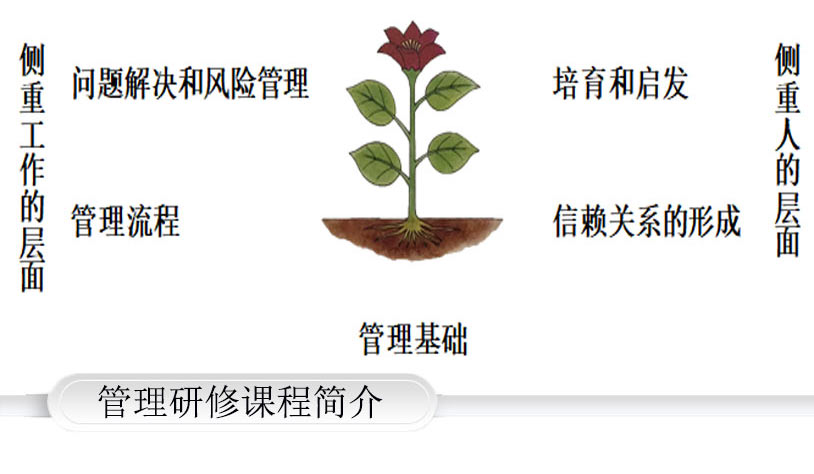 侧重工作的层面

问题解决和风险管理

管理流程

培育和启发

信赖关系的形成

侧重人的层面

管理基础

管理研修课程简介